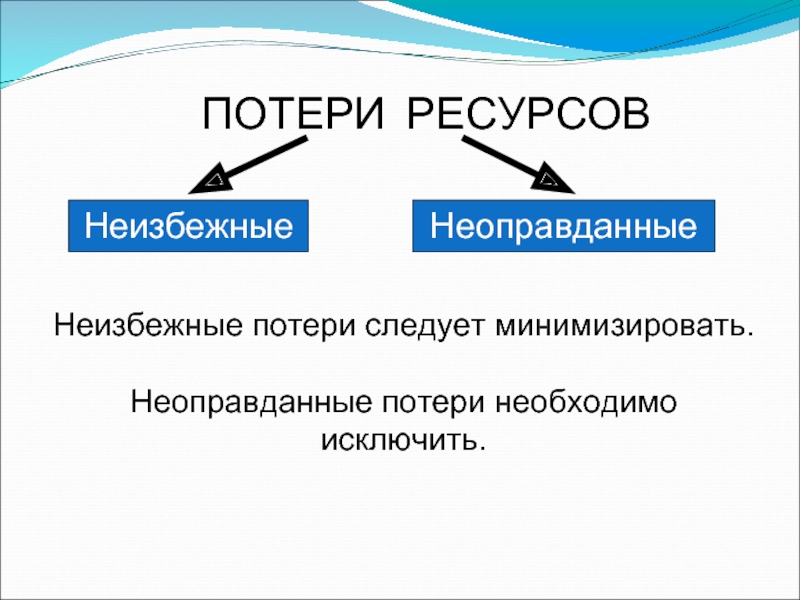 ПОТЕРИ РЕСУРСОВ

Неизбежные

Неоправданные

Неизбежные потери следует минимизировать.

Неоправданные потери необходимо исключить.